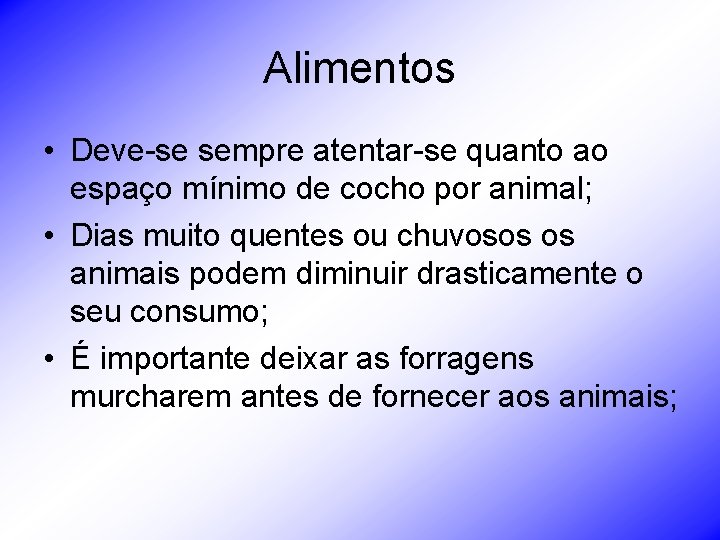 Alimentos

• Deve-se sempre atentar-se quanto ao espaço mínimo de cocho por animal;
• Dias muito quentes ou chuvosos os animais podem diminuir drasticamente o seu consumo;
• É importante deixar as forragens murcharem antes de fornecer aos animais;